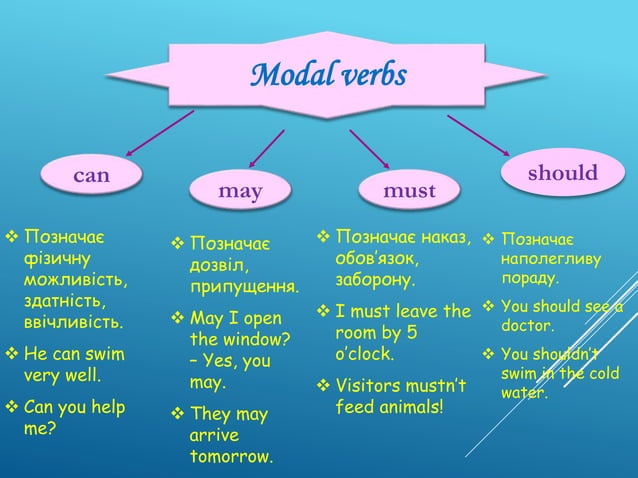 Modal verbs

can

may

must

should

❖ Позначає фізичну можливість, здатність, ввічливість.

❖ He can swim very well.

❖ Can you help me?

❖ Позначає дозвіл, припущення.

❖ May I open the window? – Yes, you may.

❖ They may arrive tomorrow.

❖ Позначає наказ, обов'язок, заборону.

❖ I must leave the room by 5 o'clock.

❖ Visitors mustn't feed animals!

❖ Позначає наполегливу пораду.

❖ You should see a doctor.

❖ You shouldn't swim in the cold water.